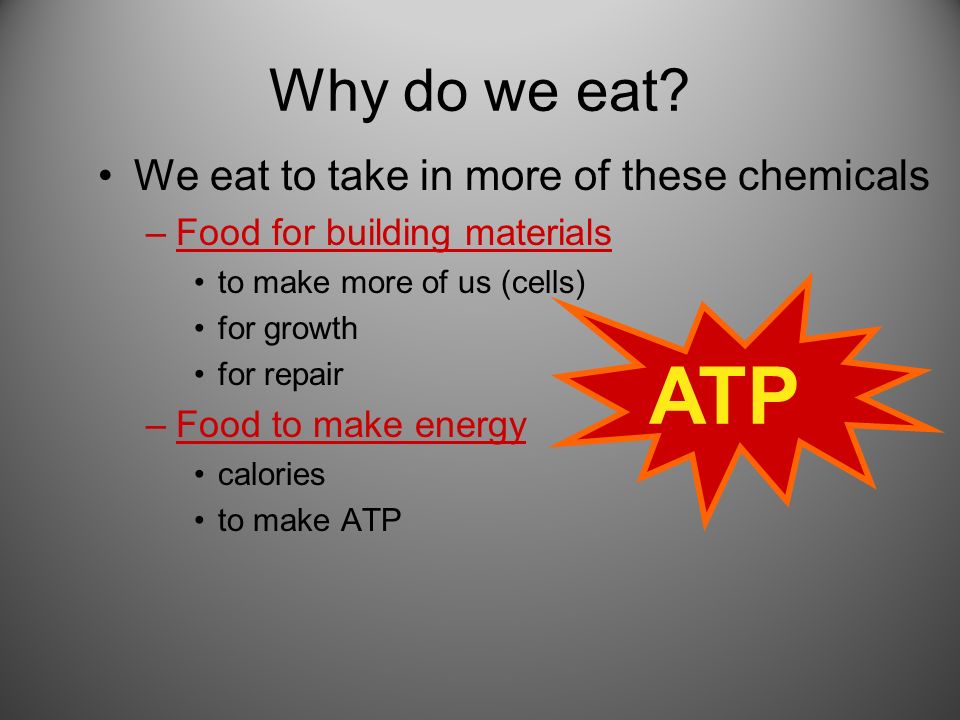 Why do we eat?

• We eat to take in more of these chemicals
– Food for building materials
• to make more of us (cells)
• for growth
• for repair
– Food to make energy
• calories
• to make ATP

ATP